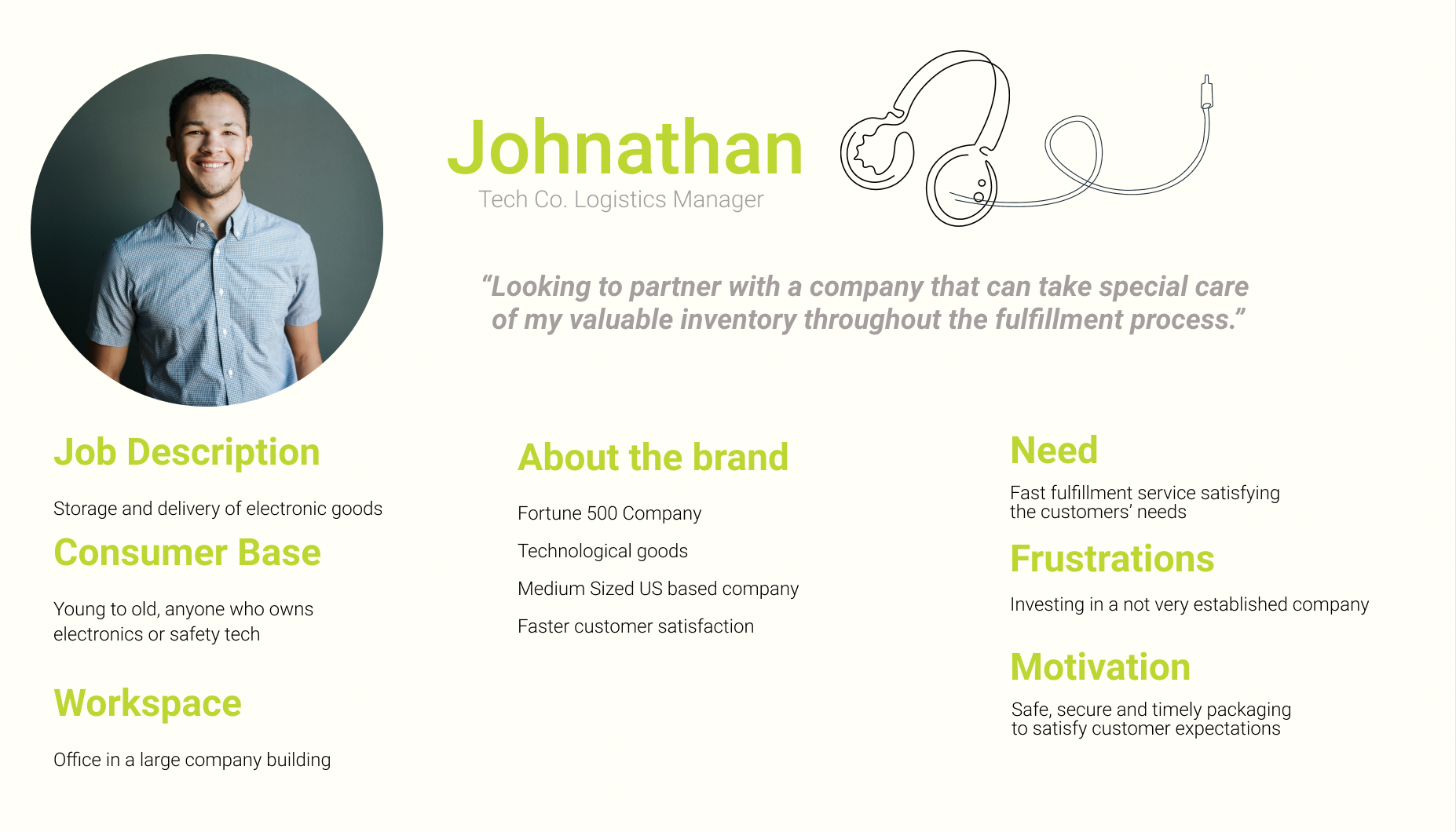 Johnathan
Tech Co. Logistics Manager

“Looking to partner with a company that can take special care of my valuable inventory throughout the fulfillment process.”

Job Description

Storage and delivery of electronic goods

Consumer Base

Young to old, anyone who owns electronics or safety tech

Workspace

Office in a large company building

About the brand

Fortune 500 Company

Technological goods

Medium Sized US based company

Faster customer satisfaction

Need

Fast fulfillment service satisfying the customers’ needs

Frustrations

Investing in a not very established company

Motivation

Safe, secure and timely packaging to satisfy customer expectations